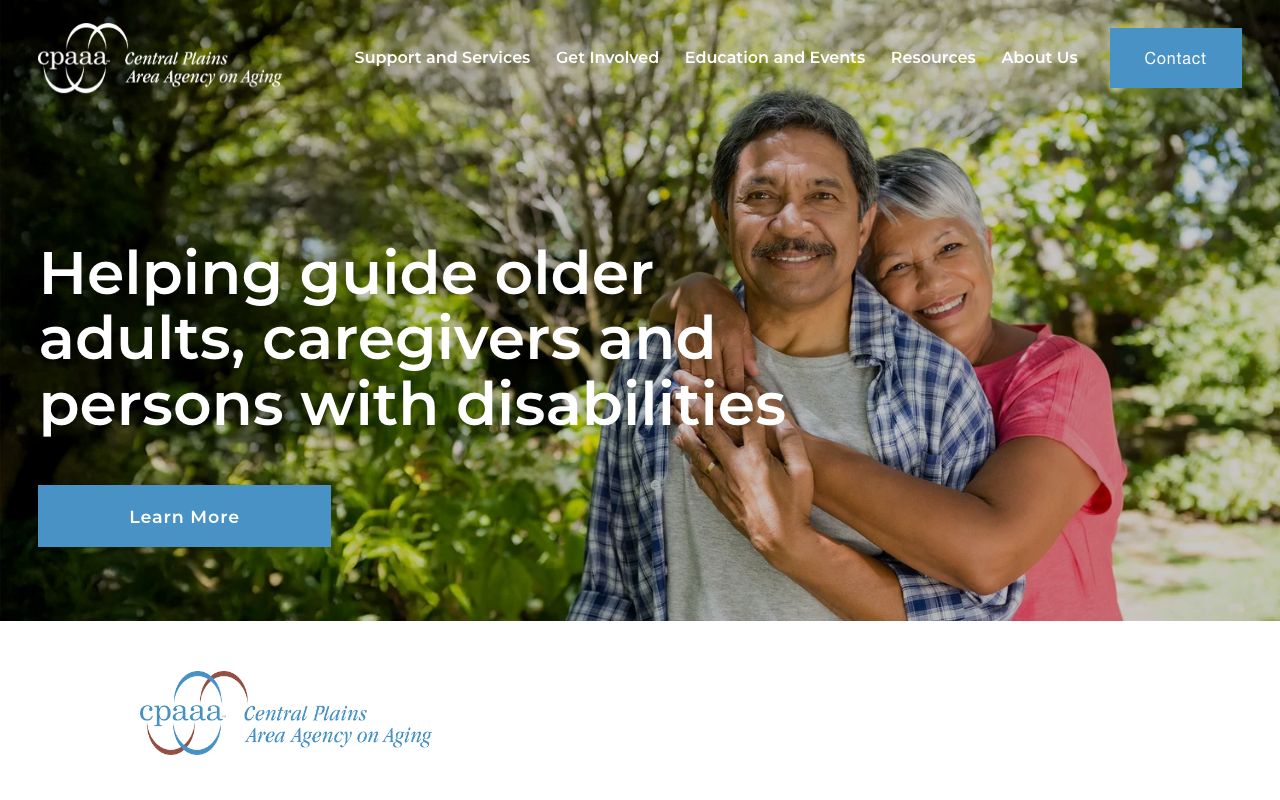 cpaaa Central Plains Area Agency on Aging

Support and Services Get Involved Education and Events Resources About Us

Contact

Helping guide older adults, caregivers and persons with disabilities

Learn More

cpaaa Central Plains Area Agency on Aging